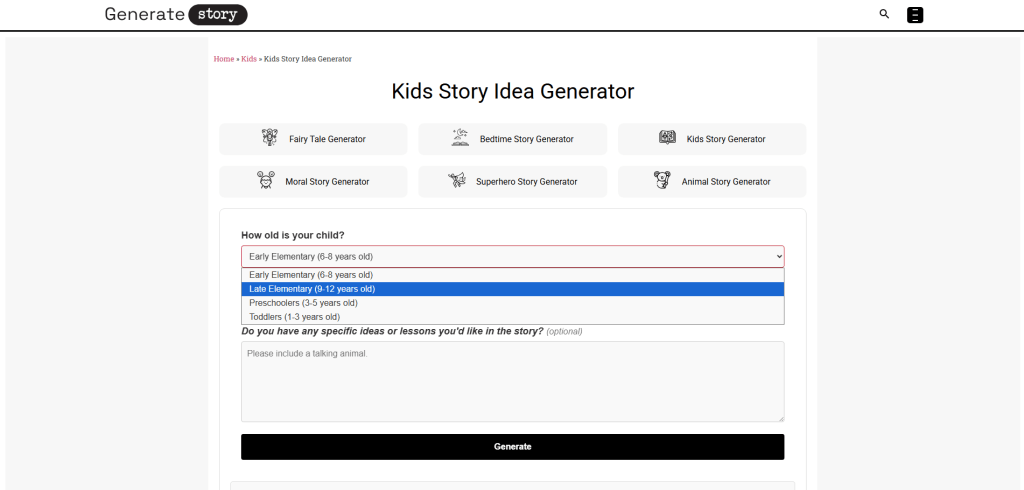 Generate story

Home » Kids » Kids Story Idea Generator

Kids Story Idea Generator

Fairy Tale Generator

Bedtime Story Generator

Kids Story Generator

Moral Story Generator

Superhero Story Generator

Animal Story Generator

How old is your child?

Early Elementary (6-8 years old)

Early Elementary (6-8 years old)
Late Elementary (9-12 years old)
Preschoolers (3-5 years old)
Toddlers (1-3 years old)

Do you have any specific ideas or lessons you'd like in the story? (optional)

Please include a talking animal.

Generate